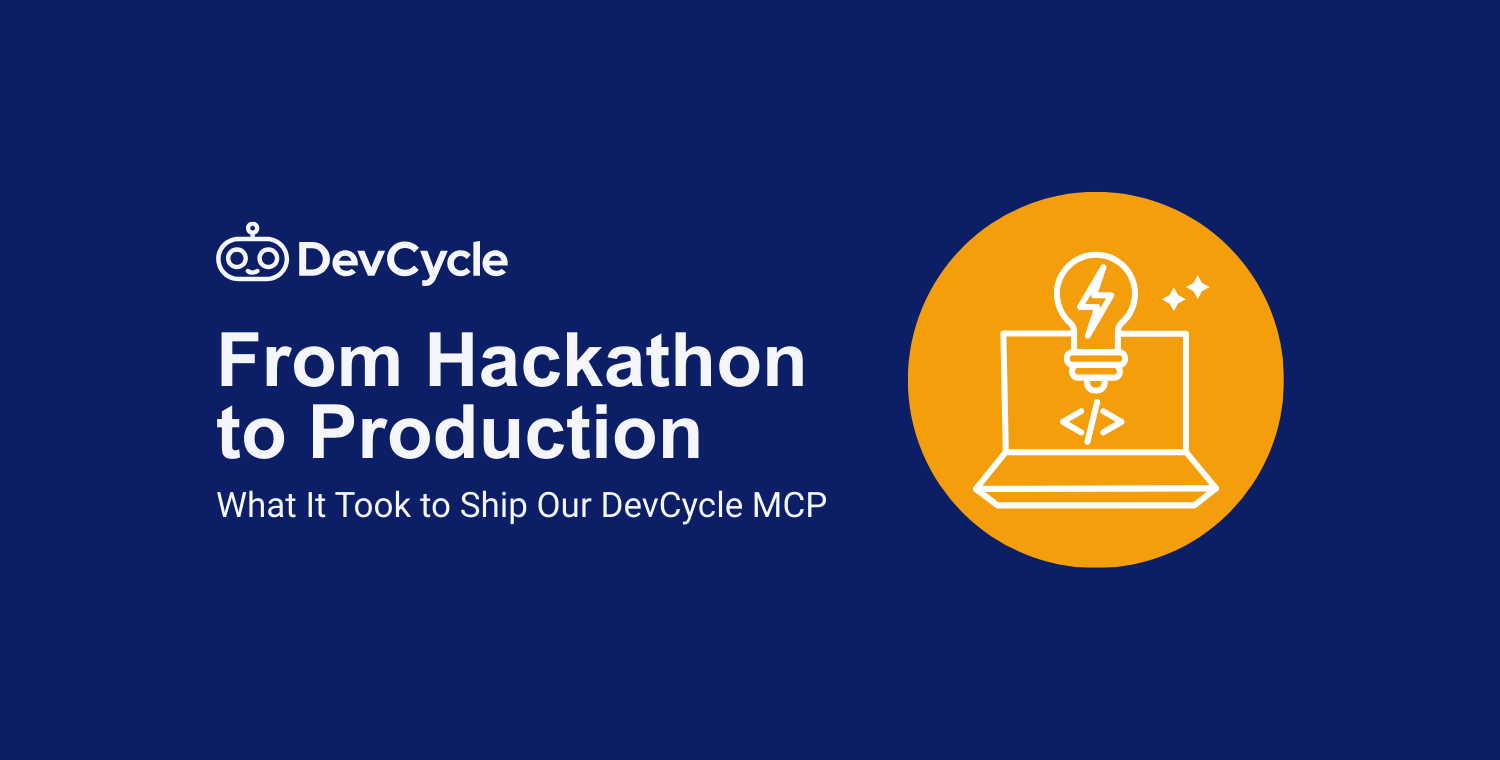 DevCycle

From Hackathon to Production

What It Took to Ship Our DevCycle MCP

</>